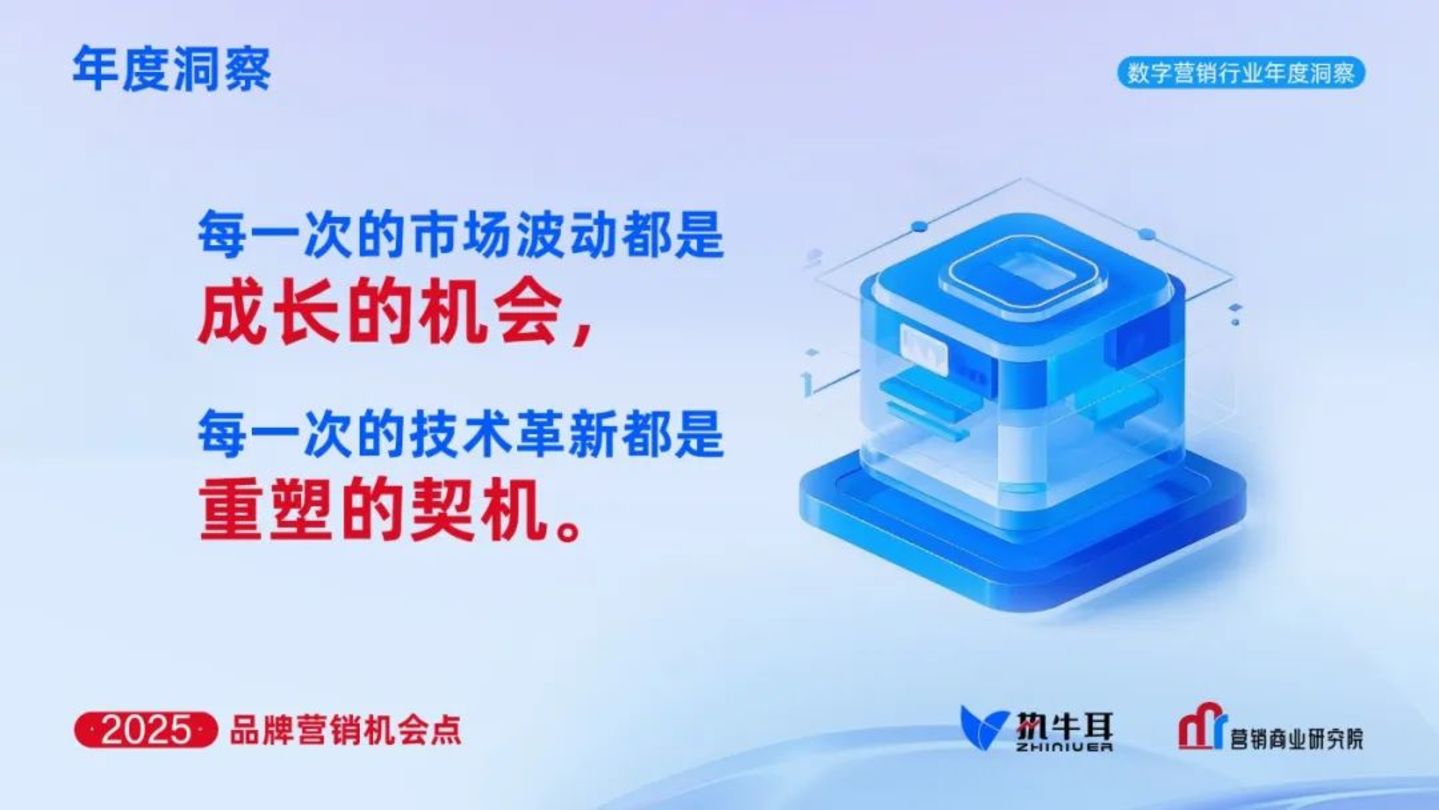 年度洞察

数字营销行业年度洞察

每一次的市场波动都是
成长的机会，

每一次的技术革新都是
重塑的契机。

·2025· 品牌营销机会点

执牛耳
ZHINIUER

营销商业研究院